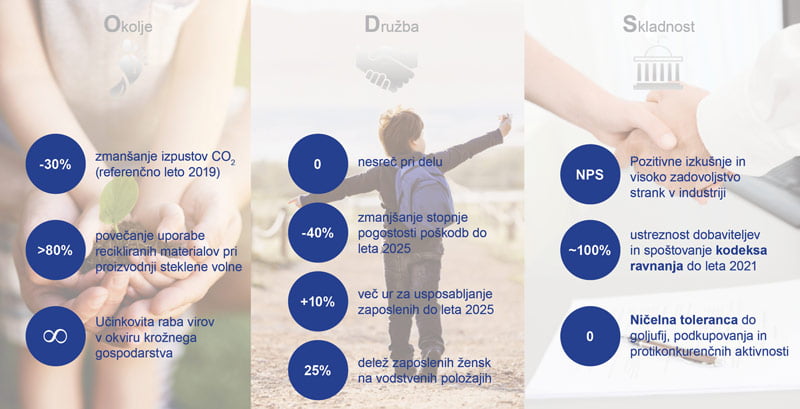 Okolje

-30%
zmanšanje izpustov $CO_2$ (referenčno leto 2019)

>80%
povečanje uporabe recikliranih materialov pri proizvodnji steklene volne

∞
Učinkovita raba virov v okviru krožnega gospodarstva

Družba

0
nesreč pri delu

-40%
zmanjšanje stopnje pogostosti poškodb do leta 2025

+10%
več ur za usposabljanje zaposlenih do leta 2025

25%
delež zaposlenih žensk na vodstvenih položajih

Skladnost

NPS
Pozitivne izkušnje in visoko zadovoljstvo strank v industriji

~100%
ustreznost dobaviteljev in spoštovanje kodeksa ravnanja do leta 2021

0
Ničelna toleranca do goljufij, podkupovanja in protikonkurenčnih aktivnosti